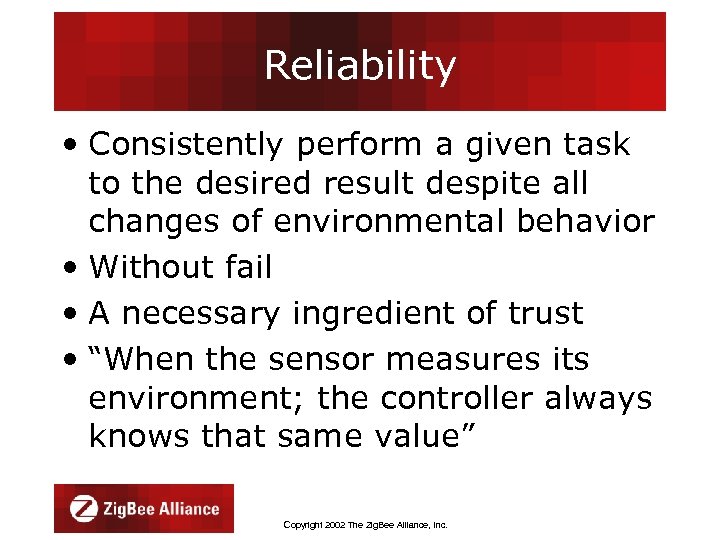 Reliability

• Consistently perform a given task to the desired result despite all changes of environmental behavior
• Without fail
• A necessary ingredient of trust
• “When the sensor measures its environment; the controller always knows that same value”

ZigBee Alliance

Copyright 2002 The ZigBee Alliance, Inc.